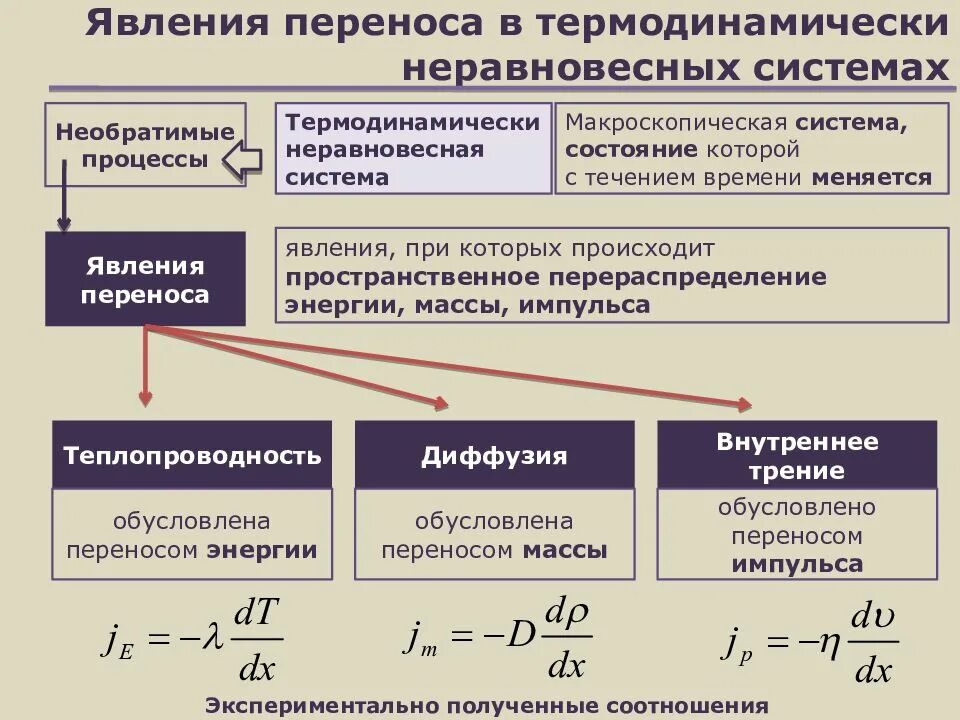 Явления переноса в термодинамически неравновесных системах

Необратимые процессы

Термодинамически неравновесная система

Макроскопическая система, состояние которой с течением времени меняется

Явления переноса

явления, при которых происходит пространственное перераспределение энергии, массы, импульса

Теплопроводность

обусловлена переносом энергии

$j_E = -\lambda \frac{dT}{dx}$

Диффузия

обусловлена переносом массы

$j_m = -D \frac{d\rho}{dx}$

Внутреннее трение

обусловлено переносом импульса

$j_p = -\eta \frac{d\upsilon}{dx}$

Экспериментально полученные соотношения